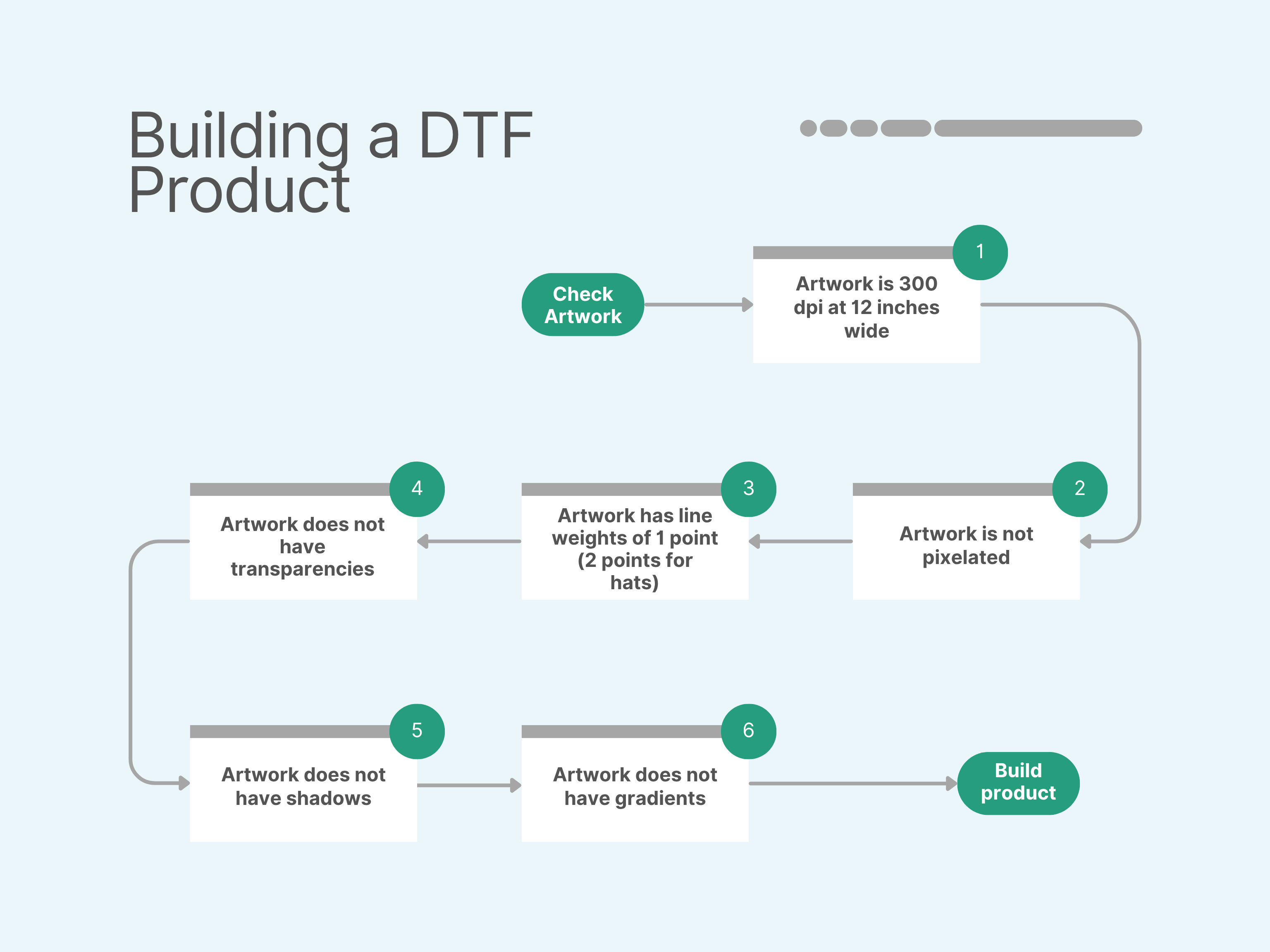 Building a DTF Product

Check Artwork

1
Artwork is 300 dpi at 12 inches wide

2
Artwork is not pixelated

3
Artwork has line weights of 1 point (2 points for hats)

4
Artwork does not have transparencies

5
Artwork does not have shadows

6
Artwork does not have gradients

Build product